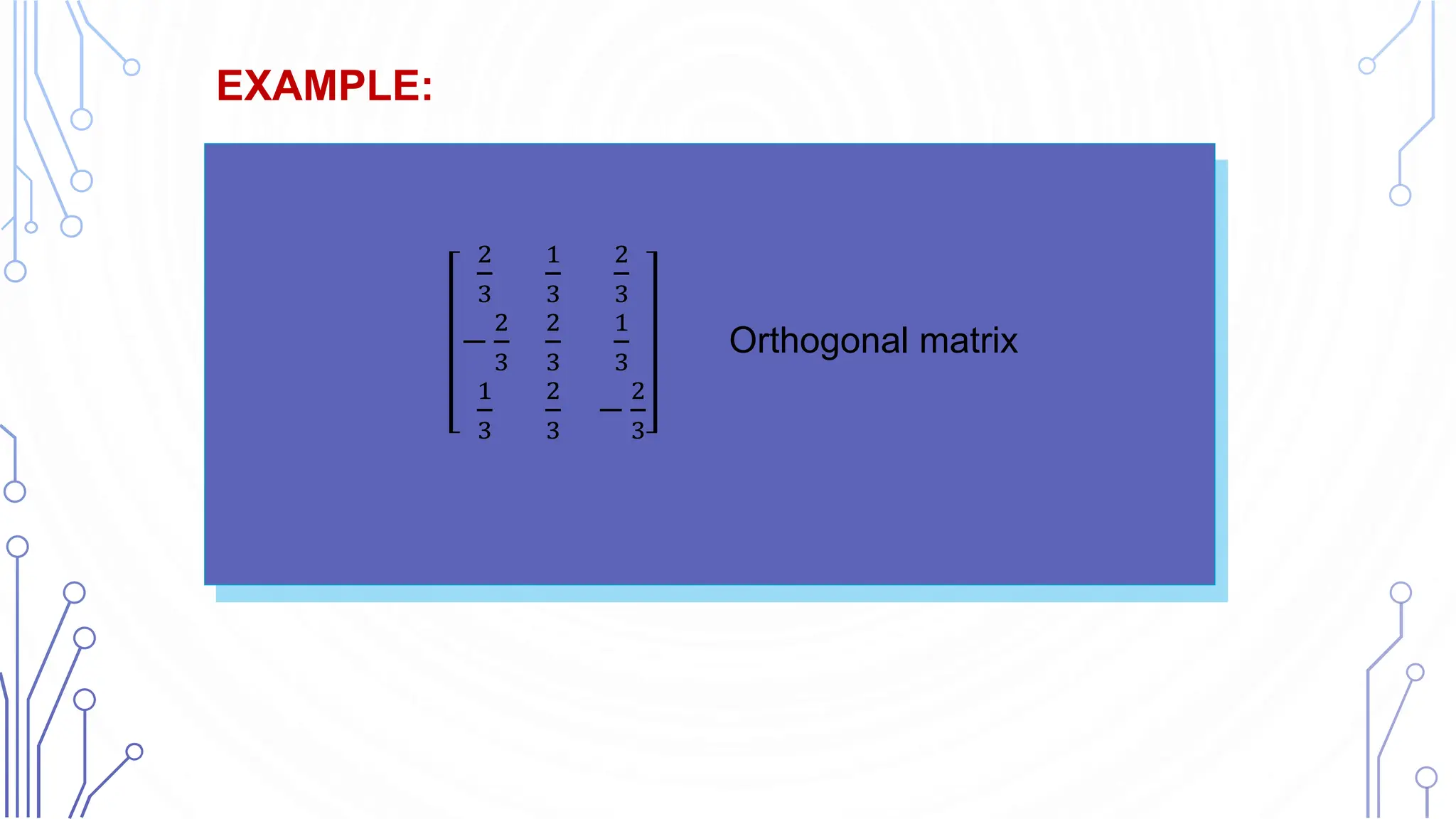 EXAMPLE:

$\begin{bmatrix} \frac{2}{3} & \frac{1}{3} & \frac{2}{3} \\ -\frac{2}{3} & \frac{2}{3} & \frac{1}{3} \\ \frac{1}{3} & \frac{2}{3} & -\frac{2}{3} \end{bmatrix}$ Orthogonal matrix